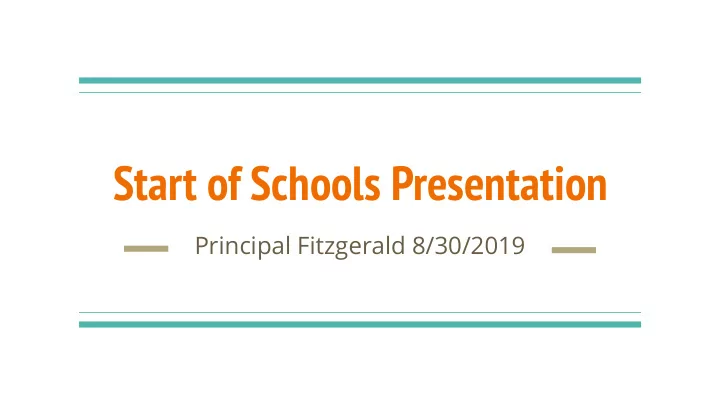 Start of Schools Presentation

Principal Fitzgerald 8/30/2019